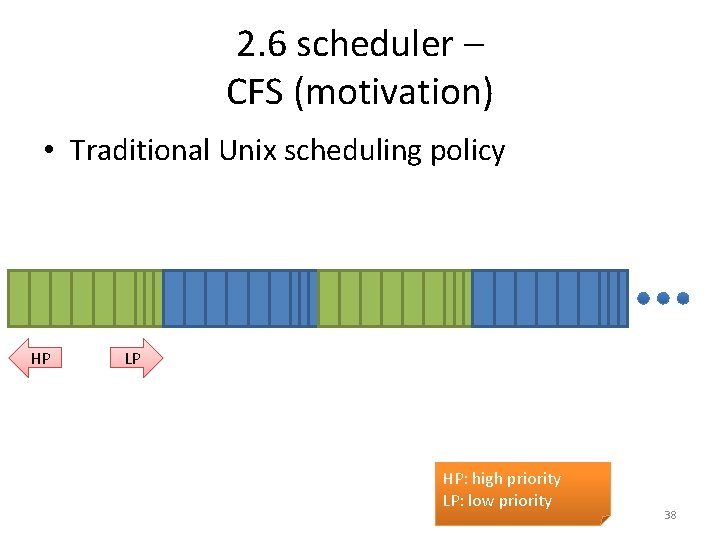 2.6 scheduler – CFS (motivation)

• Traditional Unix scheduling policy

HP

LP

HP: high priority
LP: low priority

38